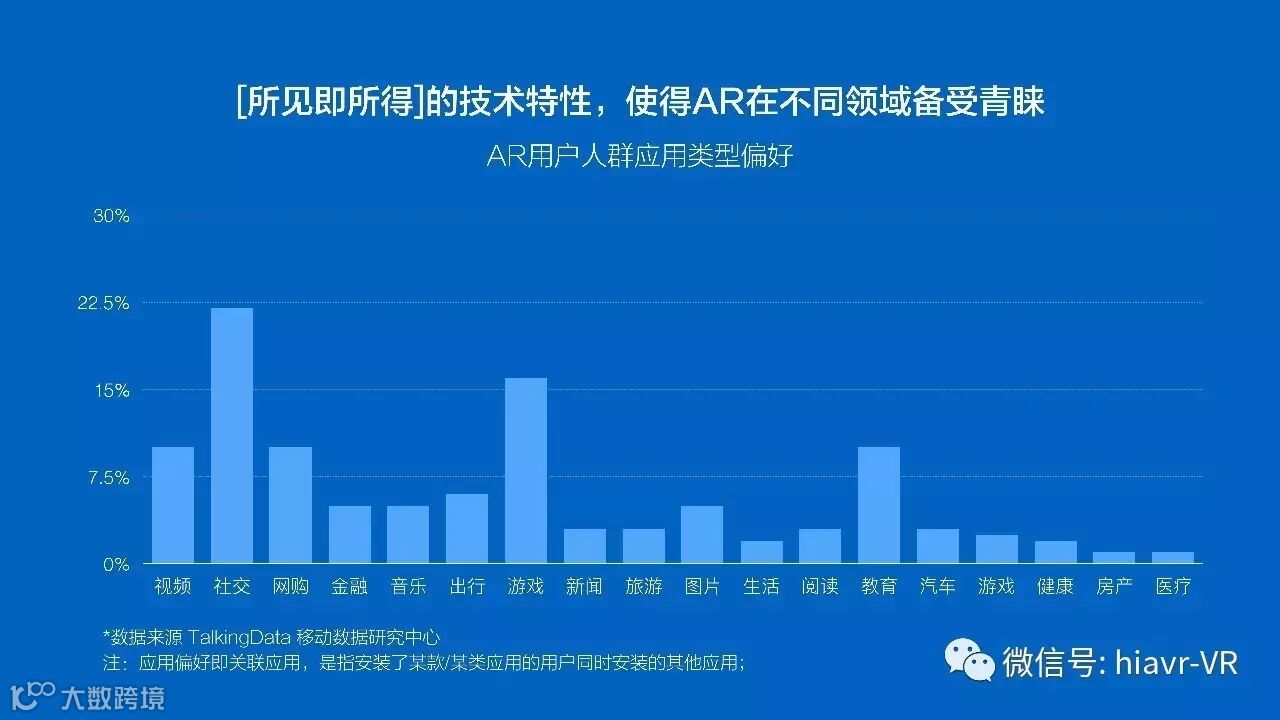 [所见即所得]的技术特性，使得AR在不同领域备受青睐

AR用户人群应用类型偏好

30%
22.5%
15%
7.5%
0%

视频 社交 网购 金融 音乐 出行 游戏 新闻 旅游 图片 生活 阅读 教育 汽车 游戏 健康 房产 医疗

*数据来源 TalkingData 移动数据研究中心
注：应用偏好即关联应用，是指安装了某款/某类应用的用户同时安装的其他应用；

微信号: hiavr-VR

大数跨境